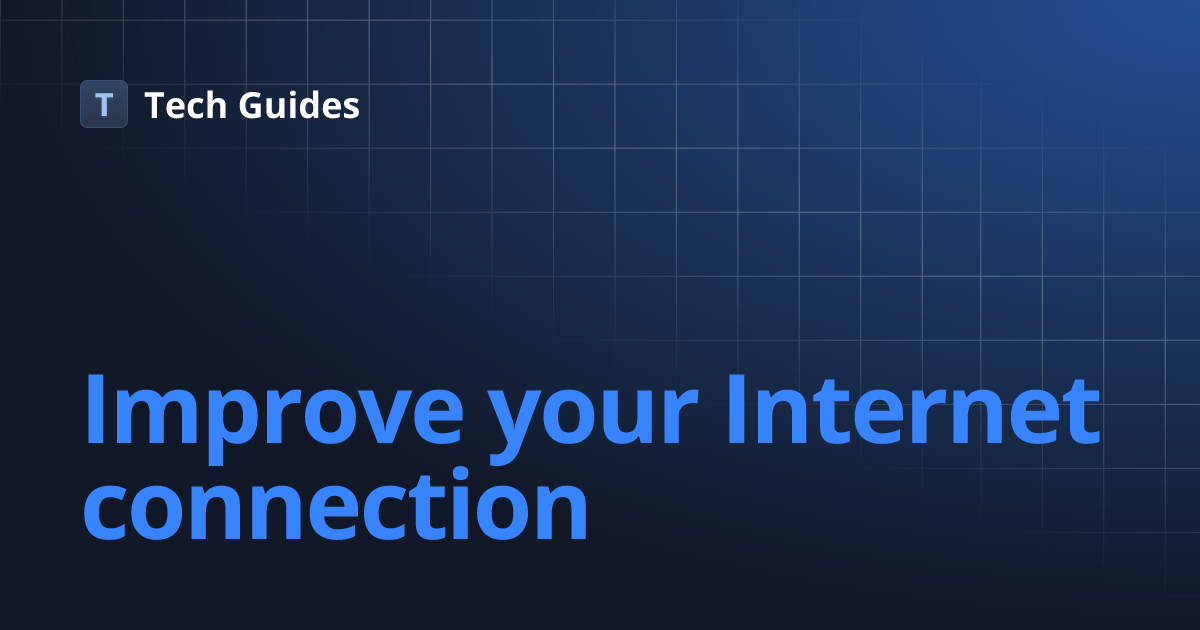 T Tech Guides

Improve your Internet connection